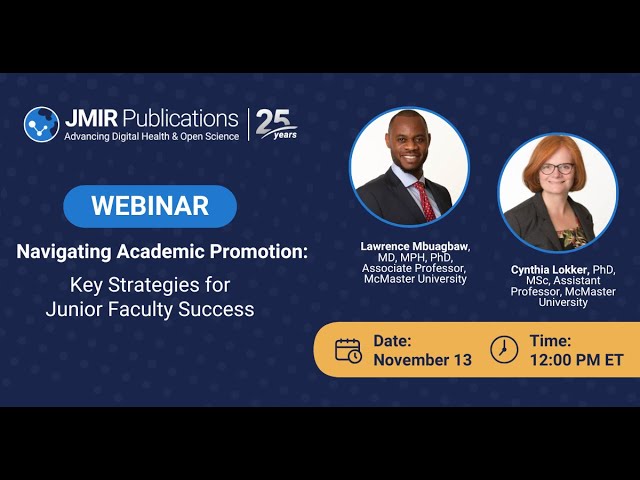 JMIR Publications
Advancing Digital Health & Open Science

25 years

WEBINAR

Navigating Academic Promotion:

Key Strategies for Junior Faculty Success

Lawrence Mbuagbaw, MD, MPH, PhD, Associate Professor, McMaster University

Cynthia Lokker, PhD, MSc, Assistant Professor, McMaster University

Date: November 13

Time: 12:00 PM ET